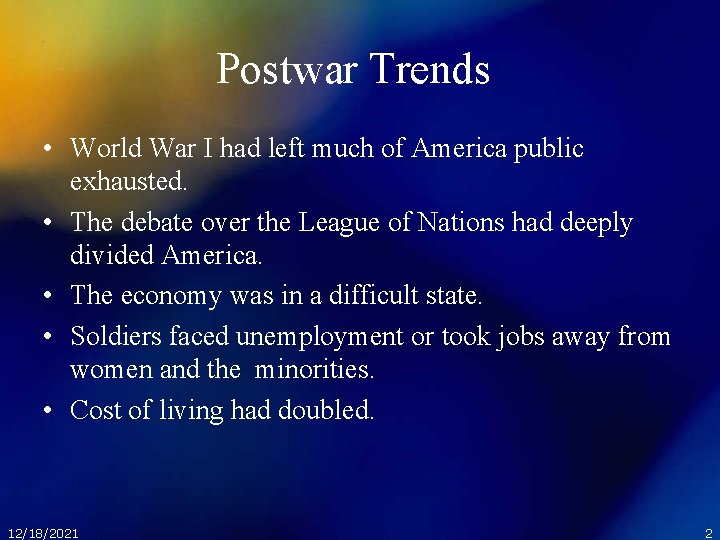 Postwar Trends

• World War I had left much of America public exhausted.

• The debate over the League of Nations had deeply divided America.

• The economy was in a difficult state.

• Soldiers faced unemployment or took jobs away from women and the minorities.

• Cost of living had doubled.

12/18/2021

2